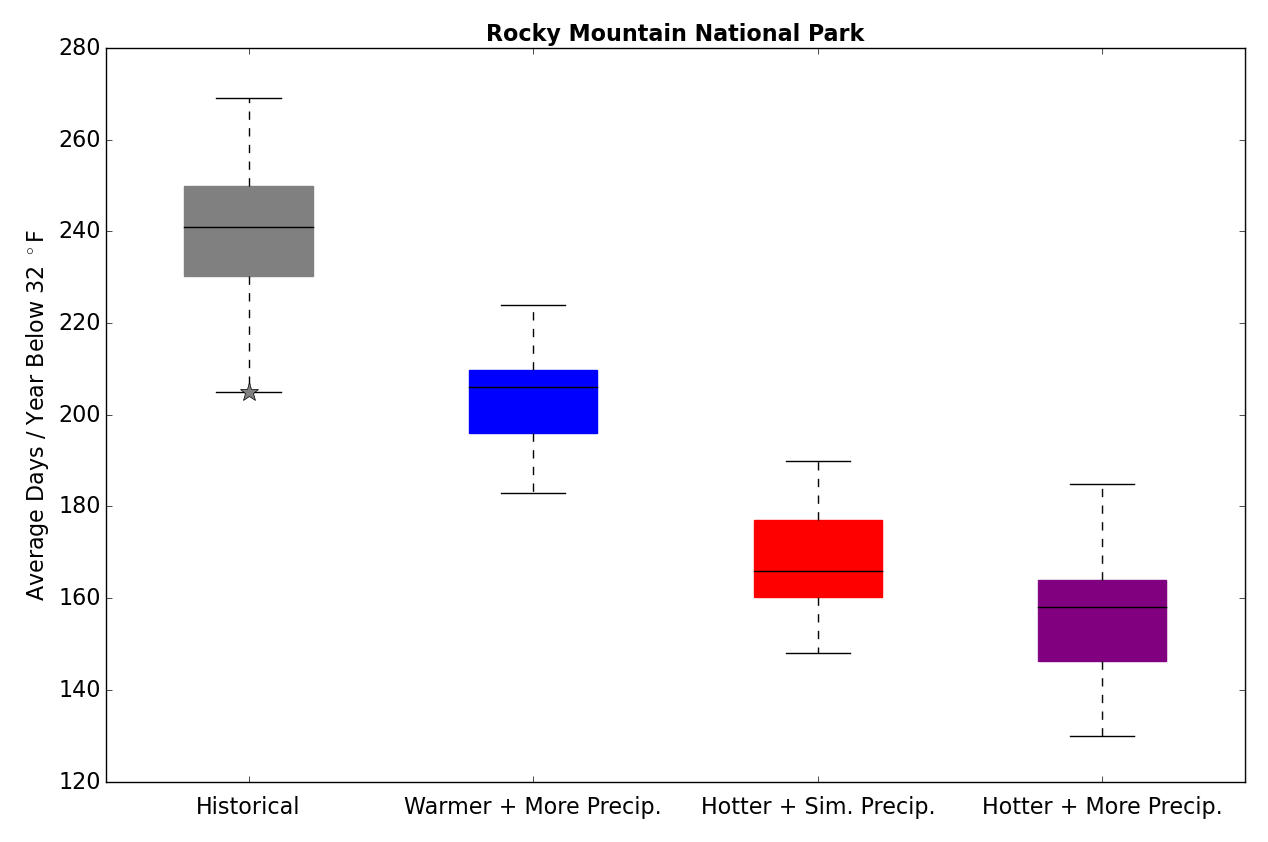 Rocky Mountain National Park

Average Days / Year Below 32 $^\circ$F

280
260
240
220
200
180
160
140
120

Historical
Warmer + More Precip.
Hotter + Sim. Precip.
Hotter + More Precip.